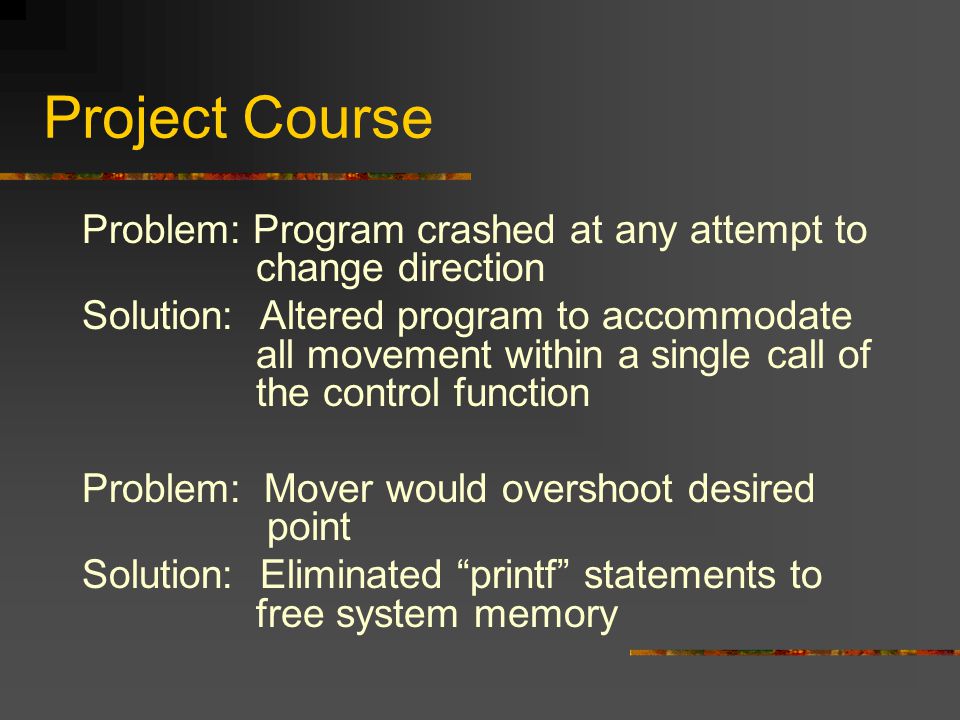 Project Course

Problem: Program crashed at any attempt to change direction
Solution: Altered program to accommodate all movement within a single call of the control function

Problem: Mover would overshoot desired point
Solution: Eliminated “printf” statements to free system memory